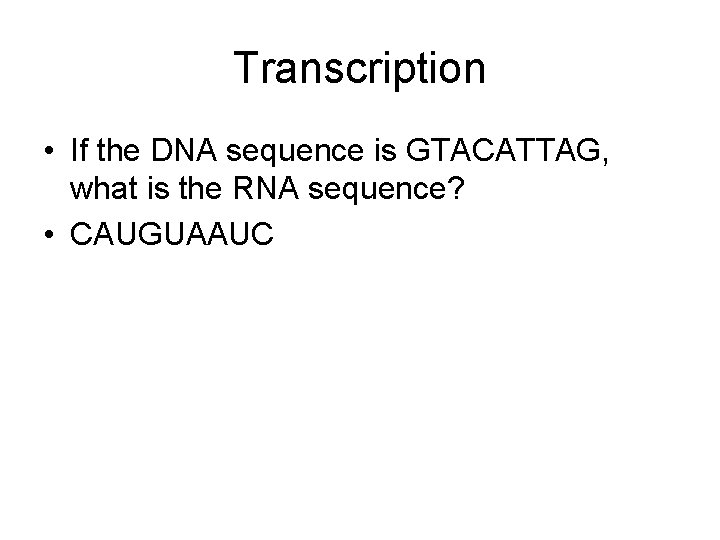 Transcription

• If the DNA sequence is GTACATTAG, what is the RNA sequence?

• CAUGUAAUC